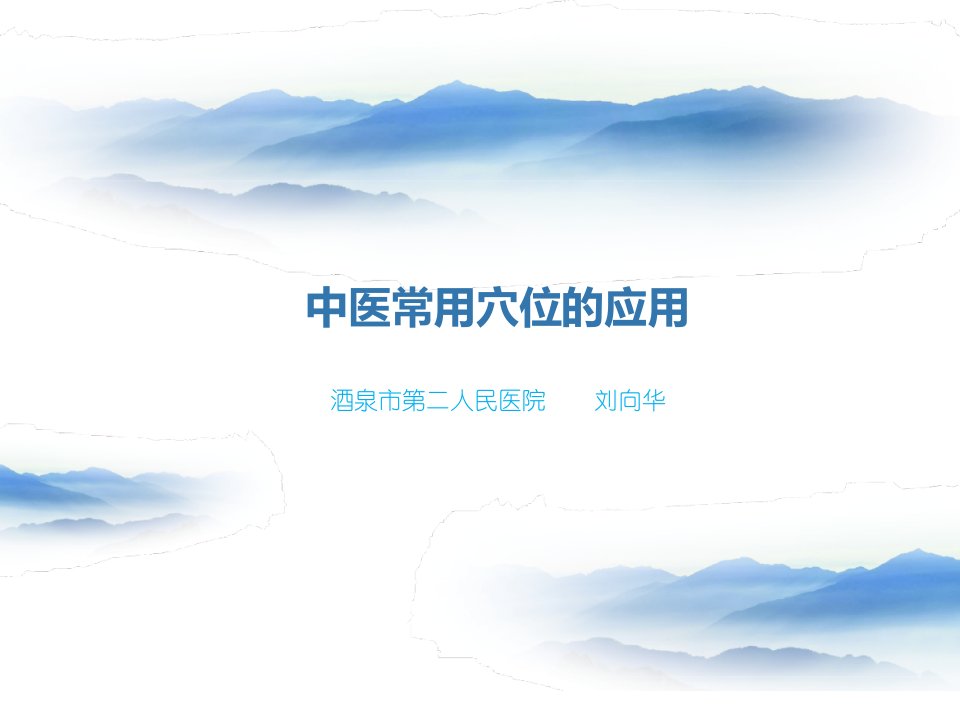 中医常用穴位的应用

酒泉市第二人民医院　　刘向华